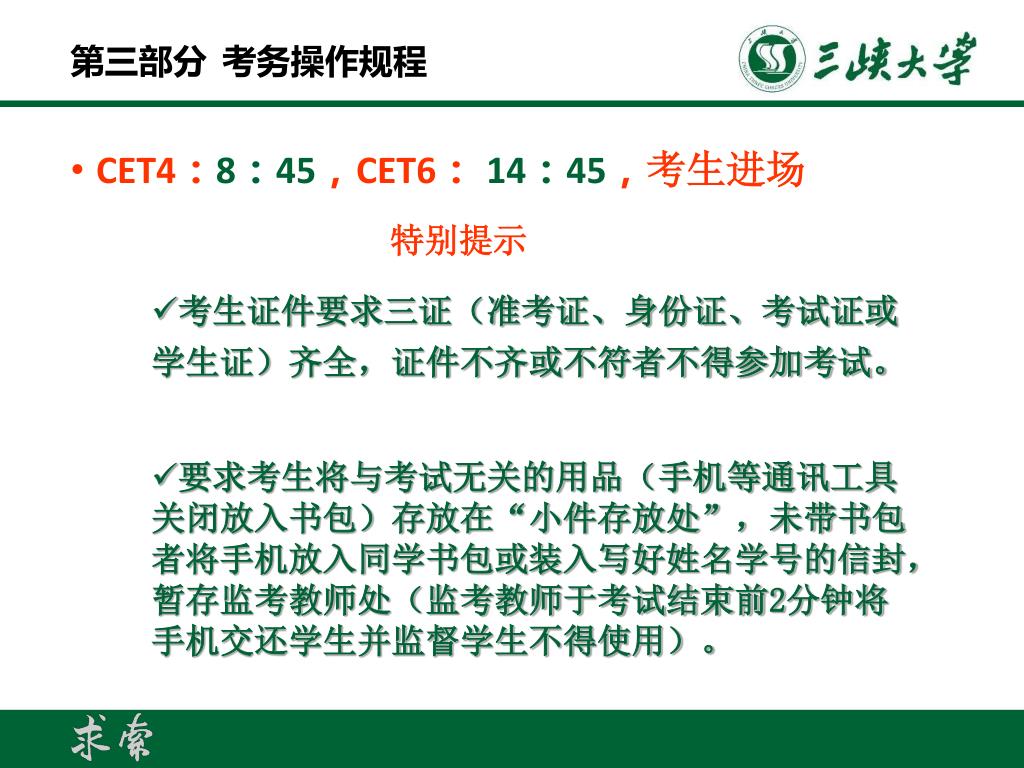 第三部分 考务操作规程

三峡大学

• CET4：8：45，CET6： 14：45，考生进场

特别提示

✓考生证件要求三证（准考证、身份证、考试证或学生证）齐全，证件不齐或不符者不得参加考试。

✓要求考生将与考试无关的用品（手机等通讯工具关闭放入书包）存放在“小件存放处”，未带书包者将手机放入同学书包或装入写好姓名学号的信封，暂存监考教师处（监考教师于考试结束前2分钟将手机交还学生并监督学生不得使用）。

求索